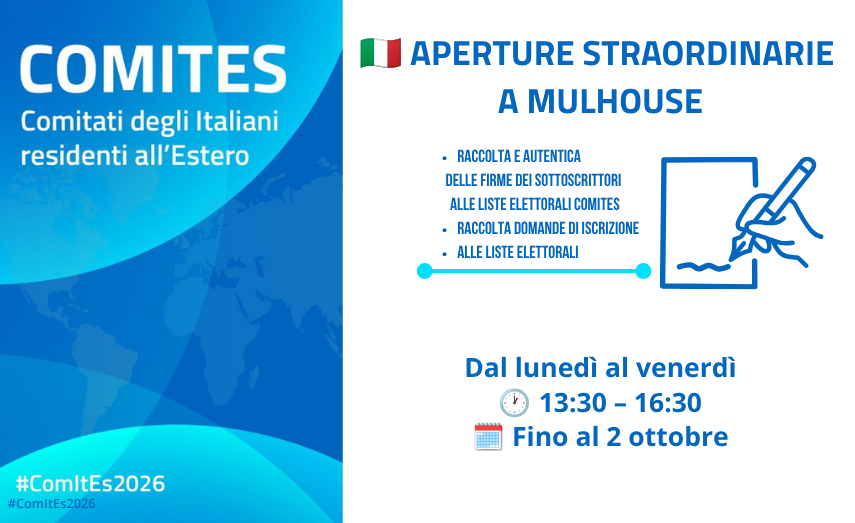 COMITES
Comitati degli Italiani residenti all'Estero

#ComItEs2026
#ComItEs2026

🇮🇹 APERTURE STRAORDINARIE A MULHOUSE

• RACCOLTA E AUTENTICA DELLE FIRME DEI SOTTOSCRITTORI ALLE LISTE ELETTORALI COMITES
• RACCOLTA DOMANDE DI ISCRIZIONE
• ALLE LISTE ELETTORALI

Dal lunedì al venerdì
🕐 13:30 – 16:30
🗓️ Fino al 2 ottobre